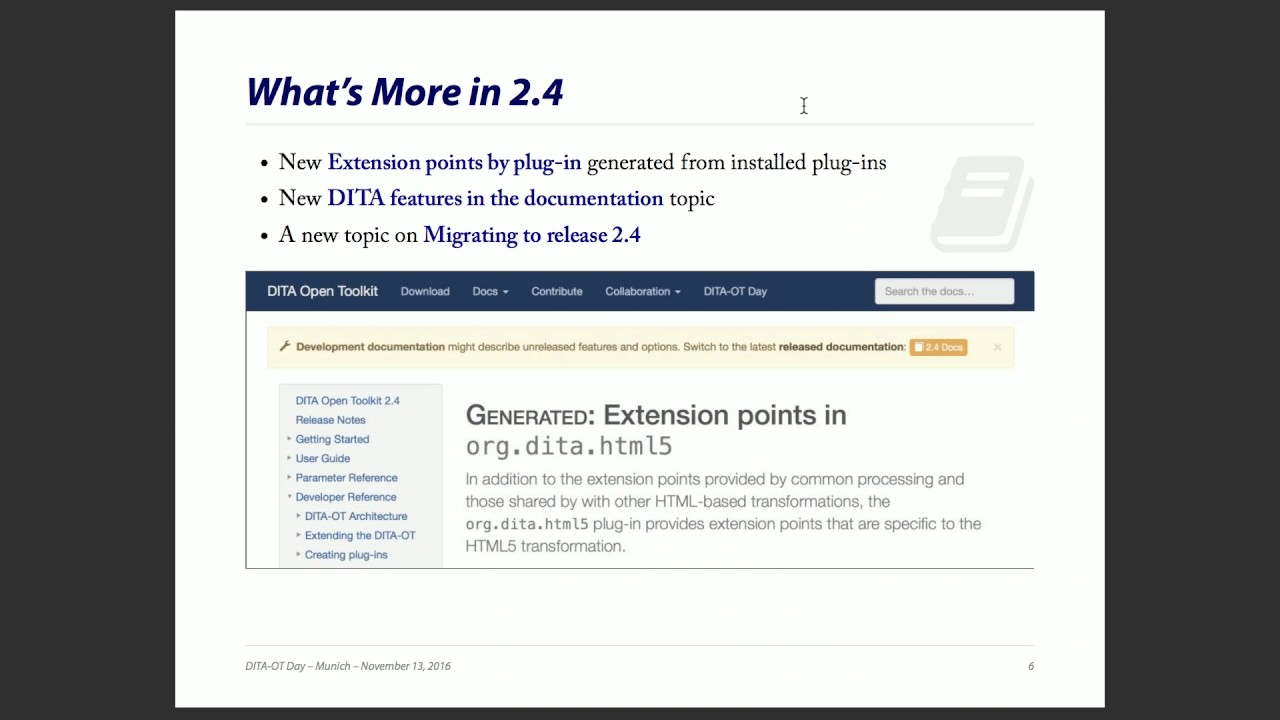 What's More in 2.4

• New Extension points by plug-in generated from installed plug-ins
• New DITA features in the documentation topic
• A new topic on Migrating to release 2.4

DITA Open Toolkit Download Docs Contribute Collaboration DITA-OT Day Search the docs...

Development documentation might describe unreleased features and options. Switch to the latest released documentation: 2.4 Docs ×

DITA Open Toolkit 2.4
Release Notes
Getting Started
User Guide
Parameter Reference
Developer Reference
DITA-OT Architecture
Extending the DITA-OT
Creating plug-ins

GENERATED: Extension points in org.dita.html5

In addition to the extension points provided by common processing and those shared by with other HTML-based transformations, the org.dita.html5 plug-in provides extension points that are specific to the HTML5 transformation.

DITA-OT Day – Munich – November 13, 2016

6